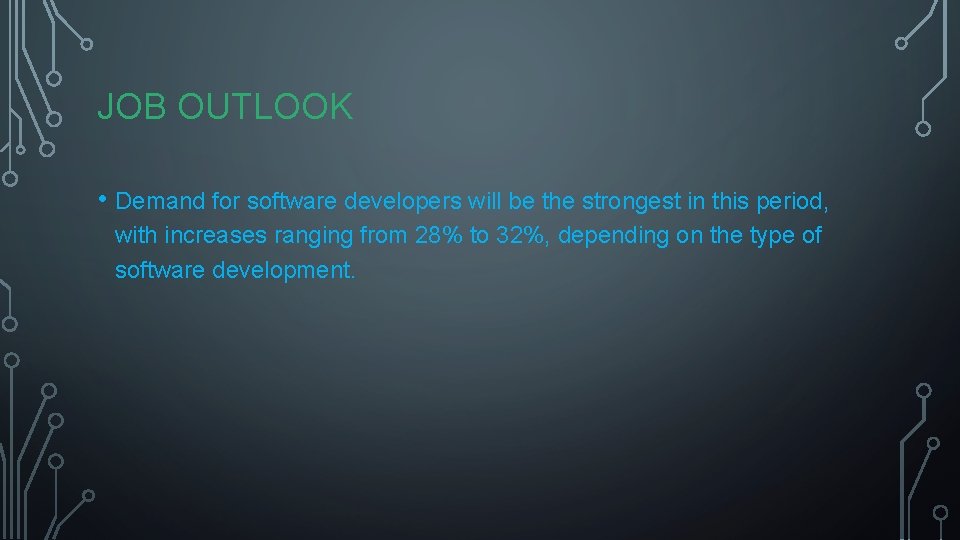 JOB OUTLOOK

• Demand for software developers will be the strongest in this period, with increases ranging from 28% to 32%, depending on the type of software development.